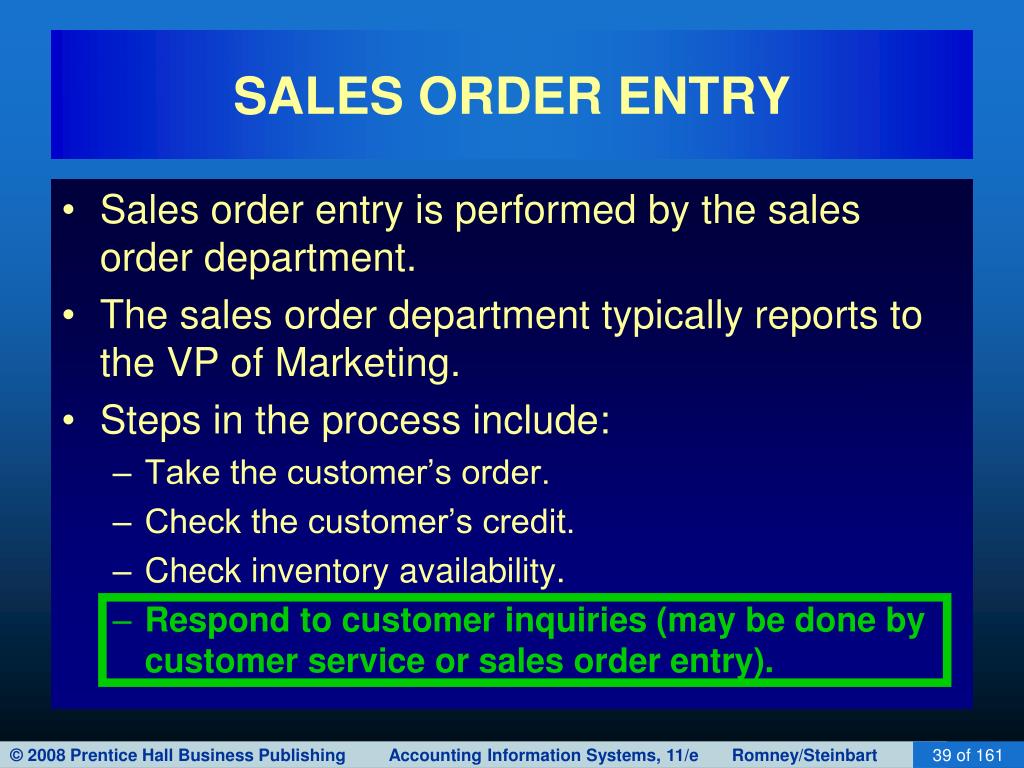 SALES ORDER ENTRY

• Sales order entry is performed by the sales order department.
• The sales order department typically reports to the VP of Marketing.
• Steps in the process include:
– Take the customer's order.
– Check the customer's credit.
– Check inventory availability.
– Respond to customer inquiries (may be done by customer service or sales order entry).

© 2008 Prentice Hall Business Publishing Accounting Information Systems, 11/e Romney/Steinbart 39 of 161